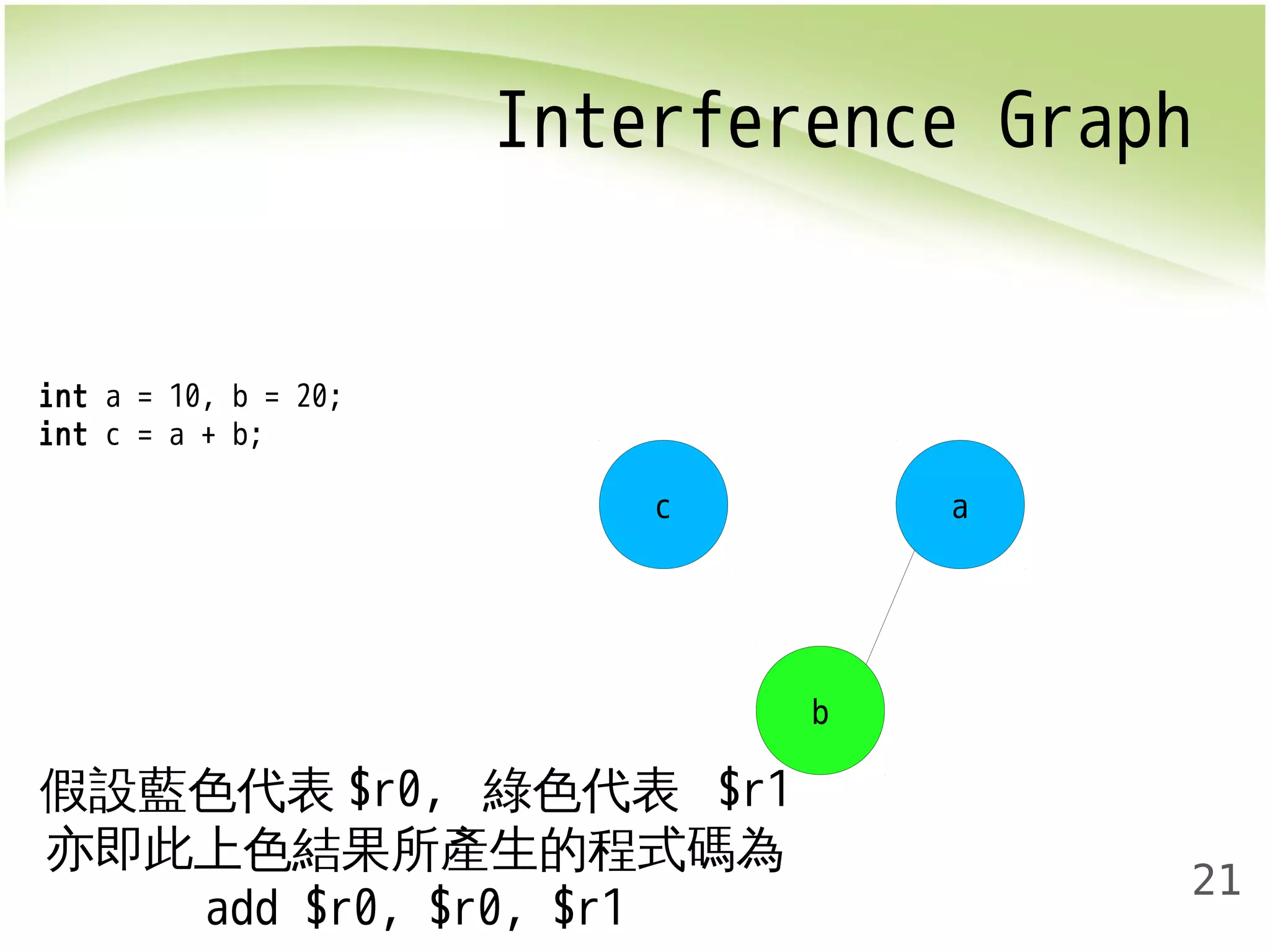 Interference Graph

int a = 10, b = 20;
int c = a + b;

c

a

b

假設藍色代表 \$r0, 綠色代表 \$r1
亦即此上色結果所產生的程式碼為
add \$r0, \$r0, \$r1

21